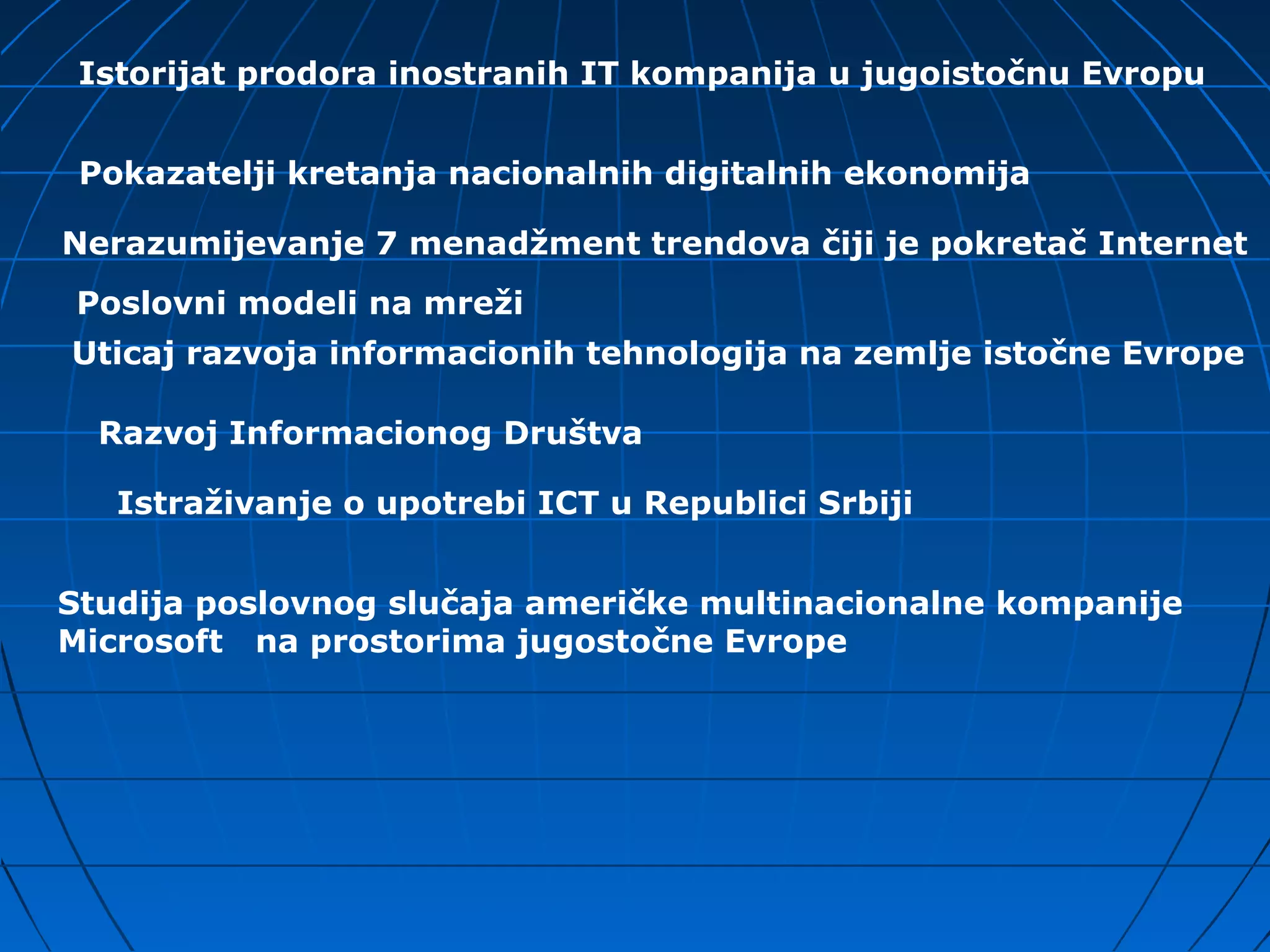 Istorijat prodora inostranih IT kompanija u jugoistočnu Evropu

Pokazatelji kretanja nacionalnih digitalnih ekonomija

Nerazumijevanje 7 menadžment trendova čiji je pokretač Internet

Poslovni modeli na mreži

Uticaj razvoja informacionih tehnologija na zemlje istočne Evrope

Razvoj Informacionog Društva

Istraživanje o upotrebi ICT u Republici Srbiji

Studija poslovnog slučaja američke multinacionalne kompanije Microsoft na prostorima jugostočne Evrope